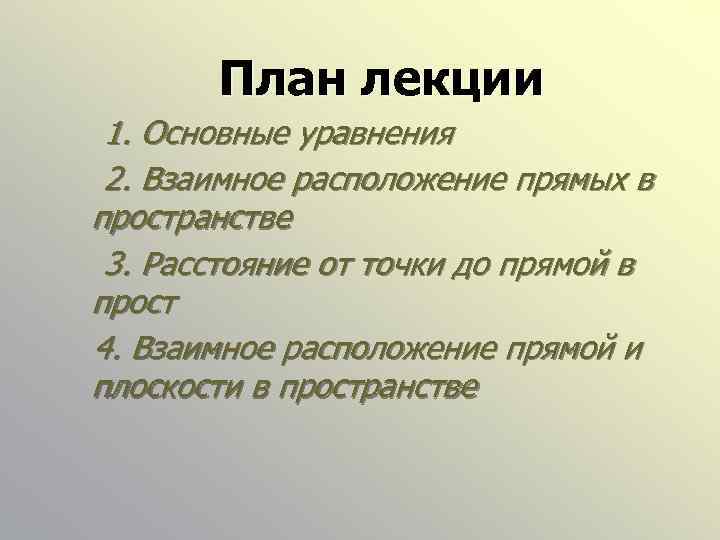 План лекции

1. Основные уравнения

2. Взаимное расположение прямых в пространстве

3. Расстояние от точки до прямой в прост

4. Взаимное расположение прямой и плоскости в пространстве